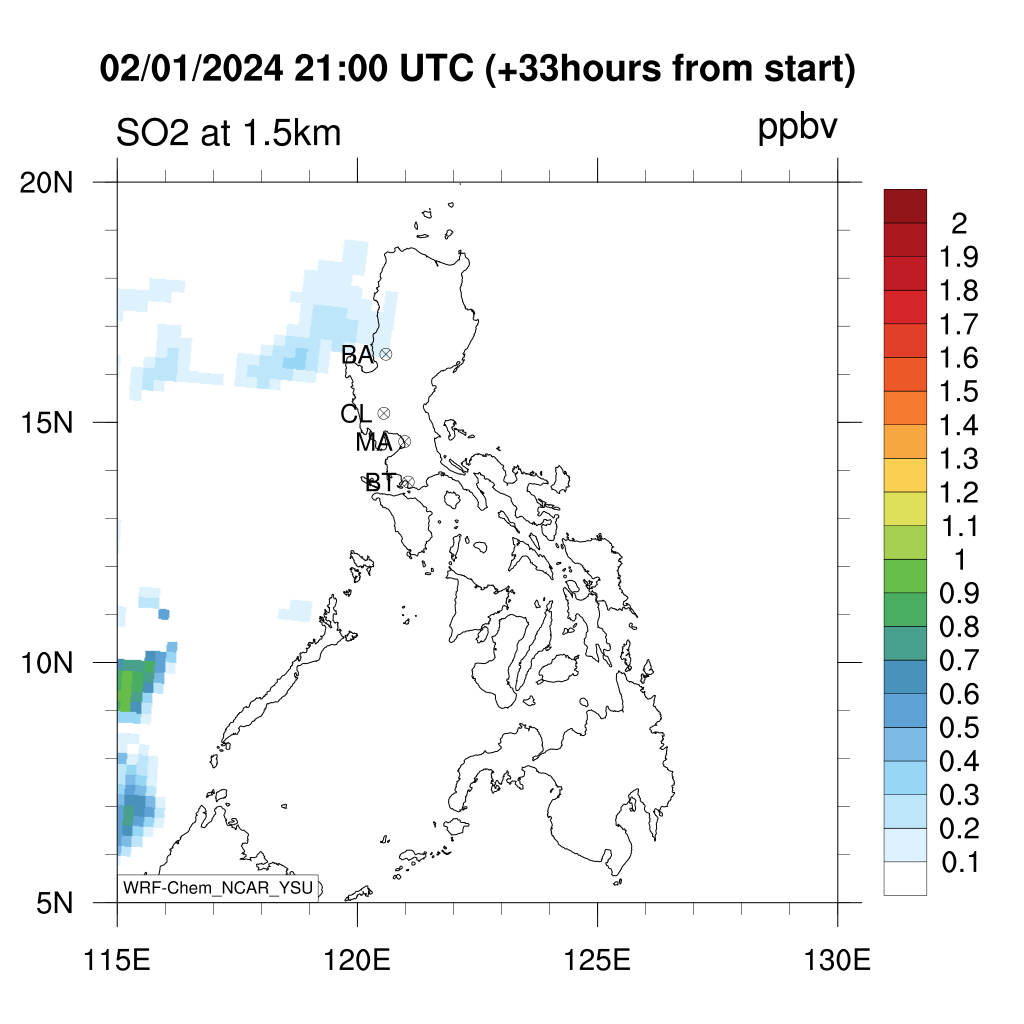 02/01/2024 21:00 UTC (+33hours from start)

SO2 at 1.5km

ppbv

20N
15N
10N
5N

BA
CL
MA
BT

WRF-Chem_NCAR_YSU

115E
120E
125E
130E

2
1.9
1.8
1.7
1.6
1.5
1.4
1.3
1.2
1.1
1
0.9
0.8
0.7
0.6
0.5
0.4
0.3
0.2
0.1